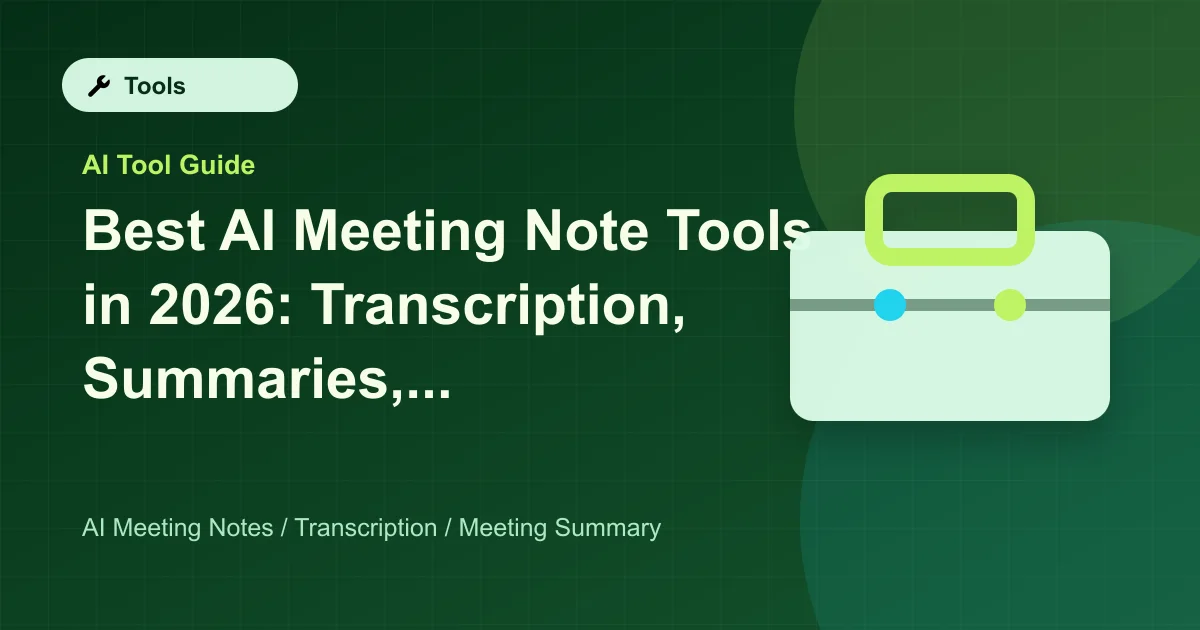 Tools

AI Tool Guide

Best AI Meeting Note Tools in 2026: Transcription, Summaries,...

AI Meeting Notes / Transcription / Meeting Summary